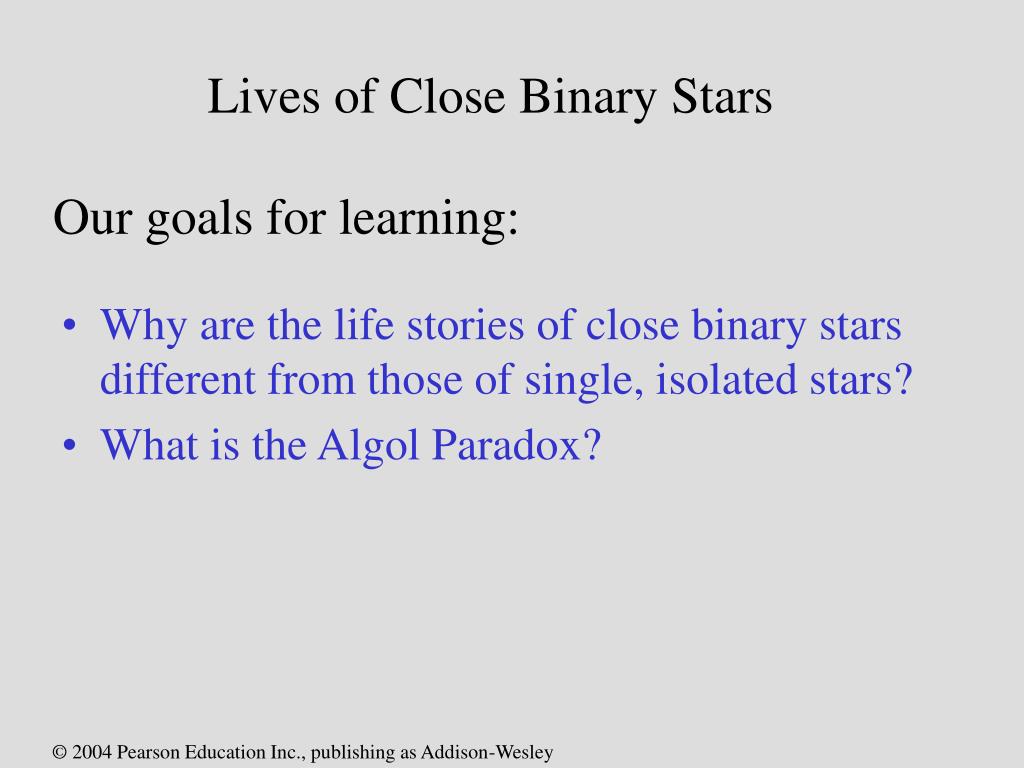 Lives of Close Binary Stars

Our goals for learning:

• Why are the life stories of close binary stars different from those of single, isolated stars?
• What is the Algol Paradox?

© 2004 Pearson Education Inc., publishing as Addison-Wesley